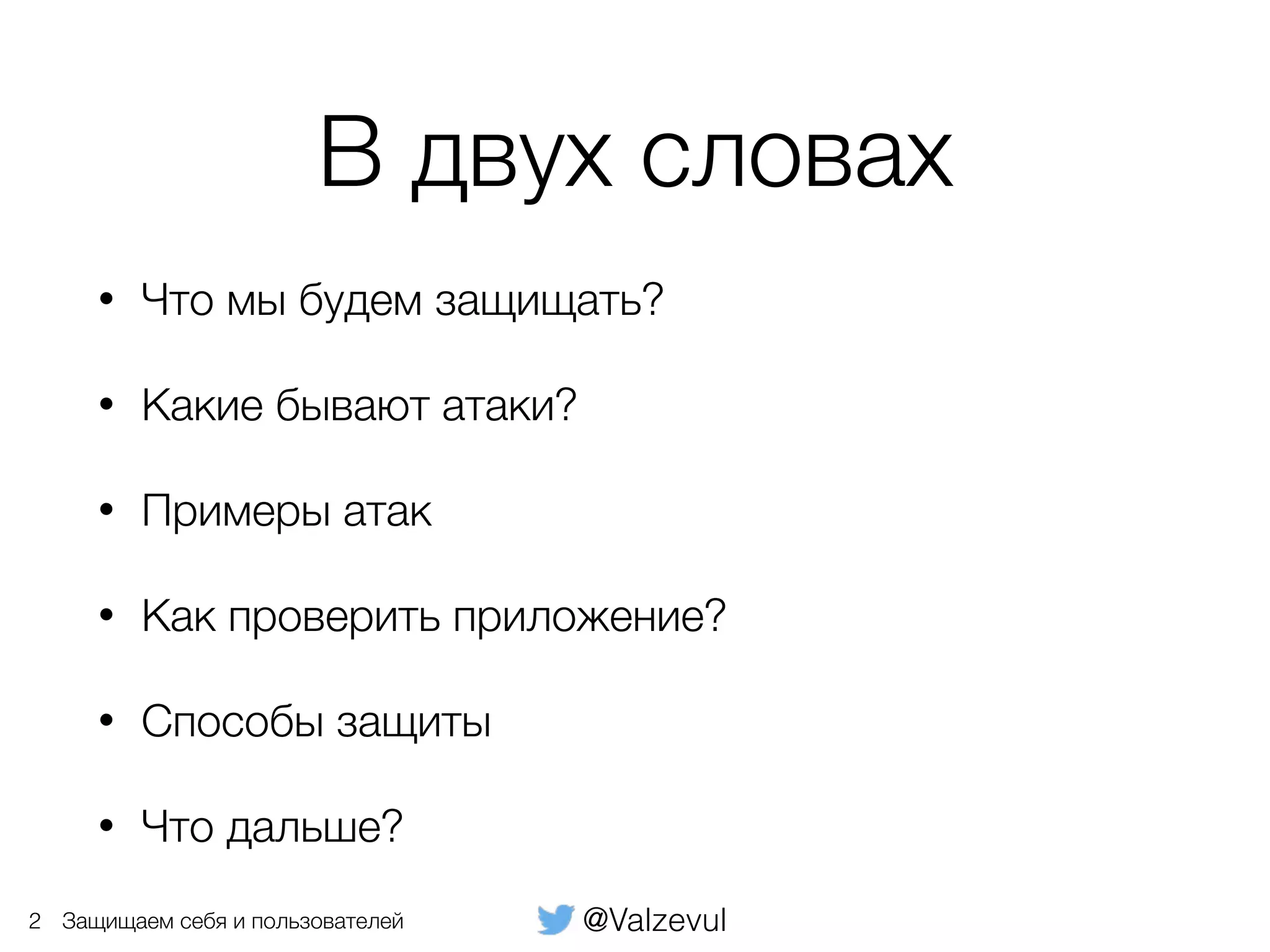 В двух словах

• Что мы будем защищать?

• Какие бывают атаки?

• Примеры атак

• Как проверить приложение?

• Способы защиты

• Что дальше?

2 Защищаем себя и пользователей

@Valzevul